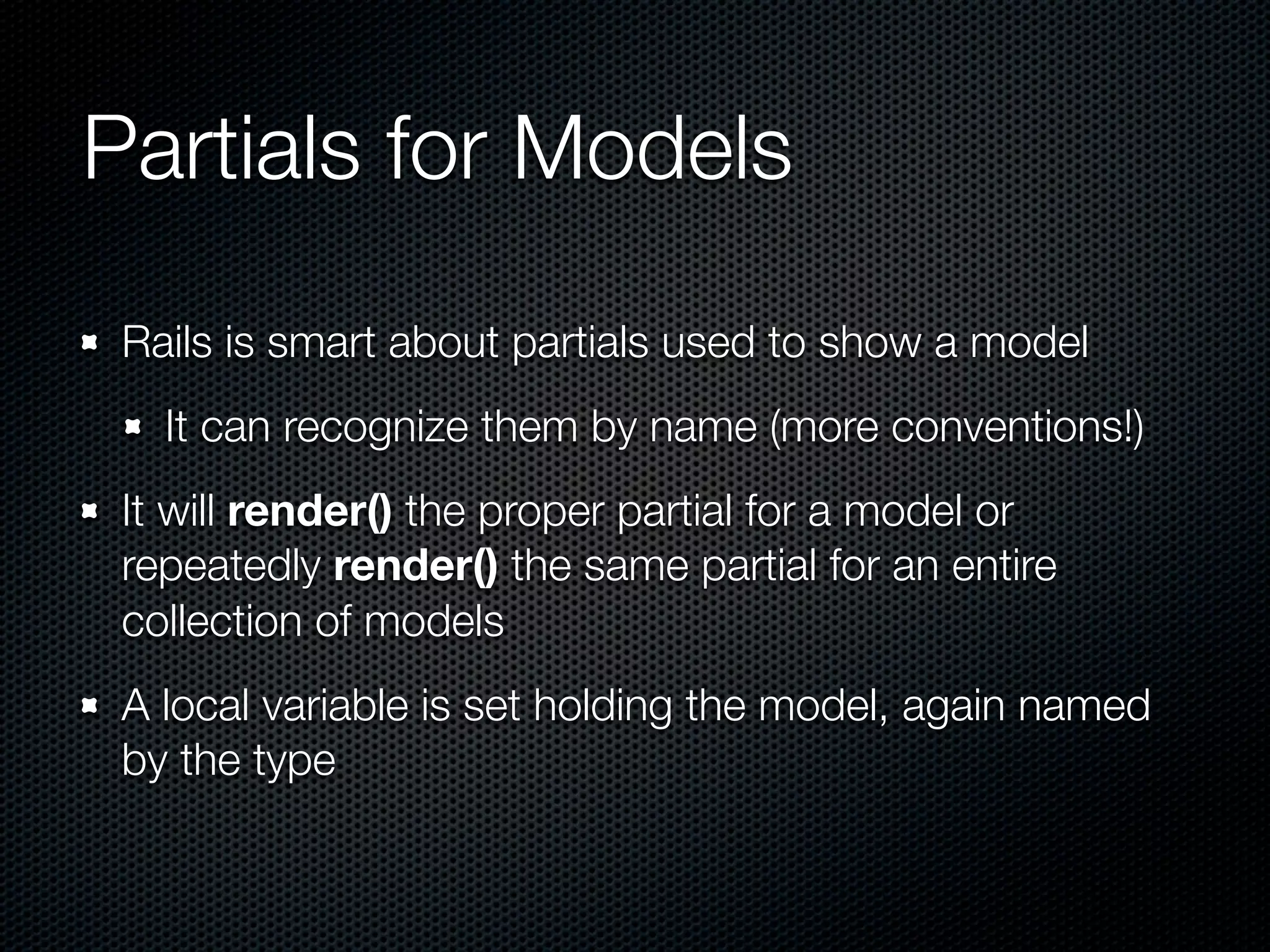 Partials for Models

Rails is smart about partials used to show a model

It can recognize them by name (more conventions!)

It will render() the proper partial for a model or repeatedly render() the same partial for an entire collection of models

A local variable is set holding the model, again named by the type